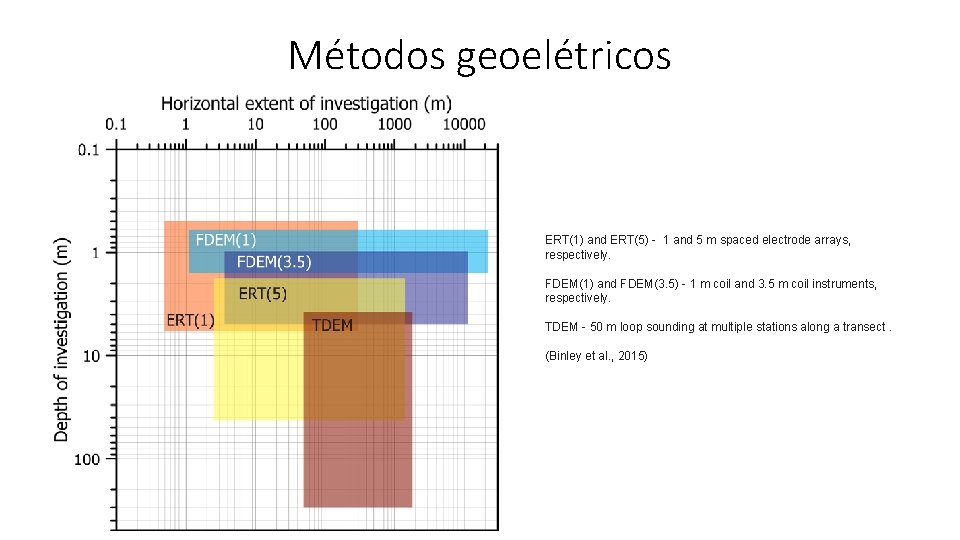 Métodos geoelétricos

Horizontal extent of investigation (m)
0.1 1 10 100 1000 10000

Depth of investigation (m)
0.1
1
10
100

FDEM(1)
FDEM(3.5)
ERT(5)
ERT(1)
TDEM

ERT(1) and ERT(5) - 1 and 5 m spaced electrode arrays, respectively.

FDEM(1) and FDEM(3.5) - 1 m coil and 3.5 m coil instruments, respectively.

TDEM - 50 m loop sounding at multiple stations along a transect .

(Binley et al., 2015)